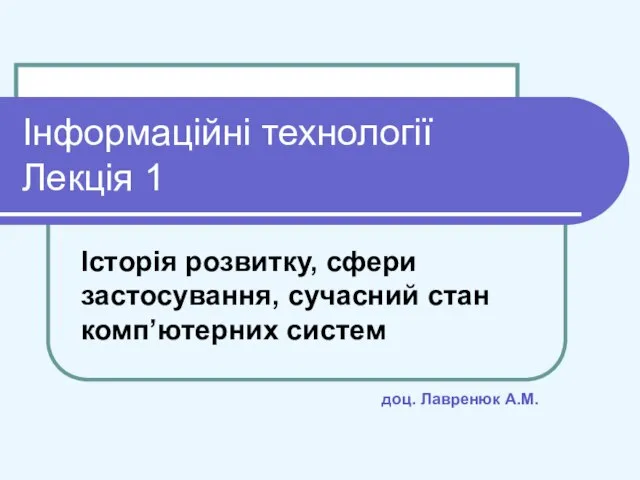 Інформаційні технології
Лекція 1

Історія розвитку, сфери застосування, сучасний стан комп’ютерних систем

доц. Лавренюк А.М.